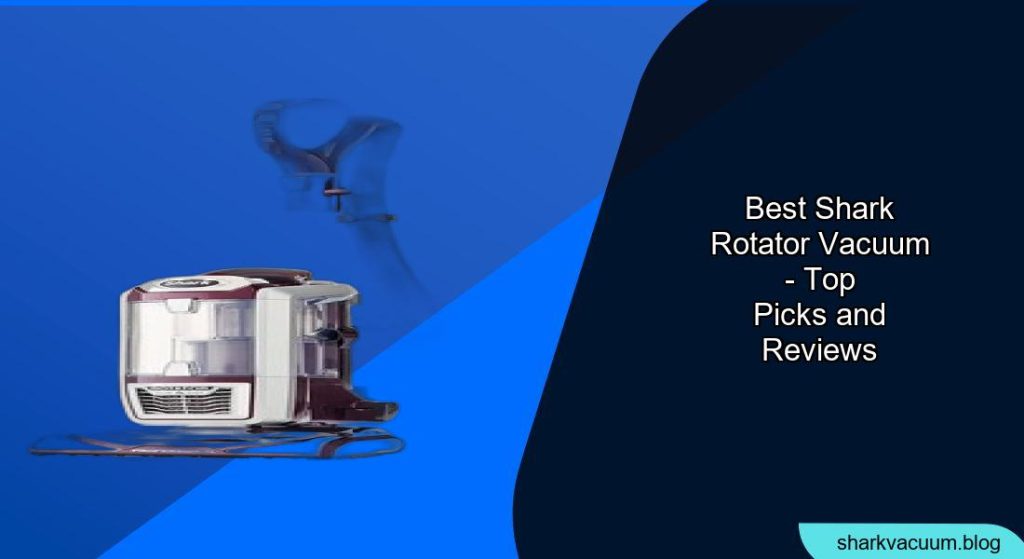 Best Shark Rotator Vacuum - Top Picks and Reviews

sharkvacuum.blog